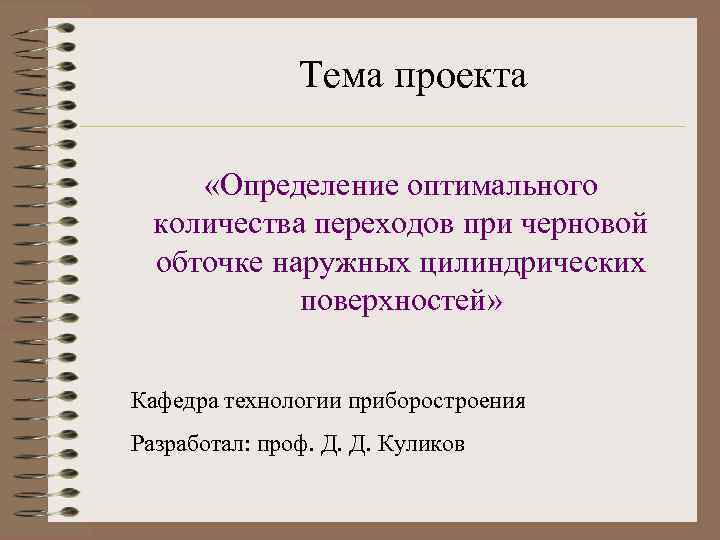 Тема проекта

«Определение оптимального количества переходов при черновой обточке наружных цилиндрических поверхностей»

Кафедра технологии приборостроения

Разработал: проф. Д. Д. Куликов